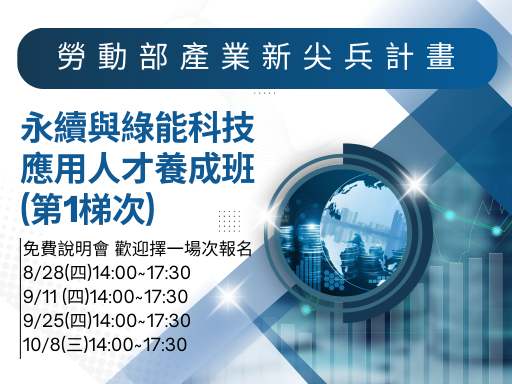 勞動部產業新尖兵計畫

永續與綠能科技
應用人才養成班
(第1梯次)

免費說明會 歡迎擇一場次報名
8/28(四)14:00~17:30
9/11 (四)14:00~17:30
9/25(四)14:00~17:30
10/8(三)14:00~17:30